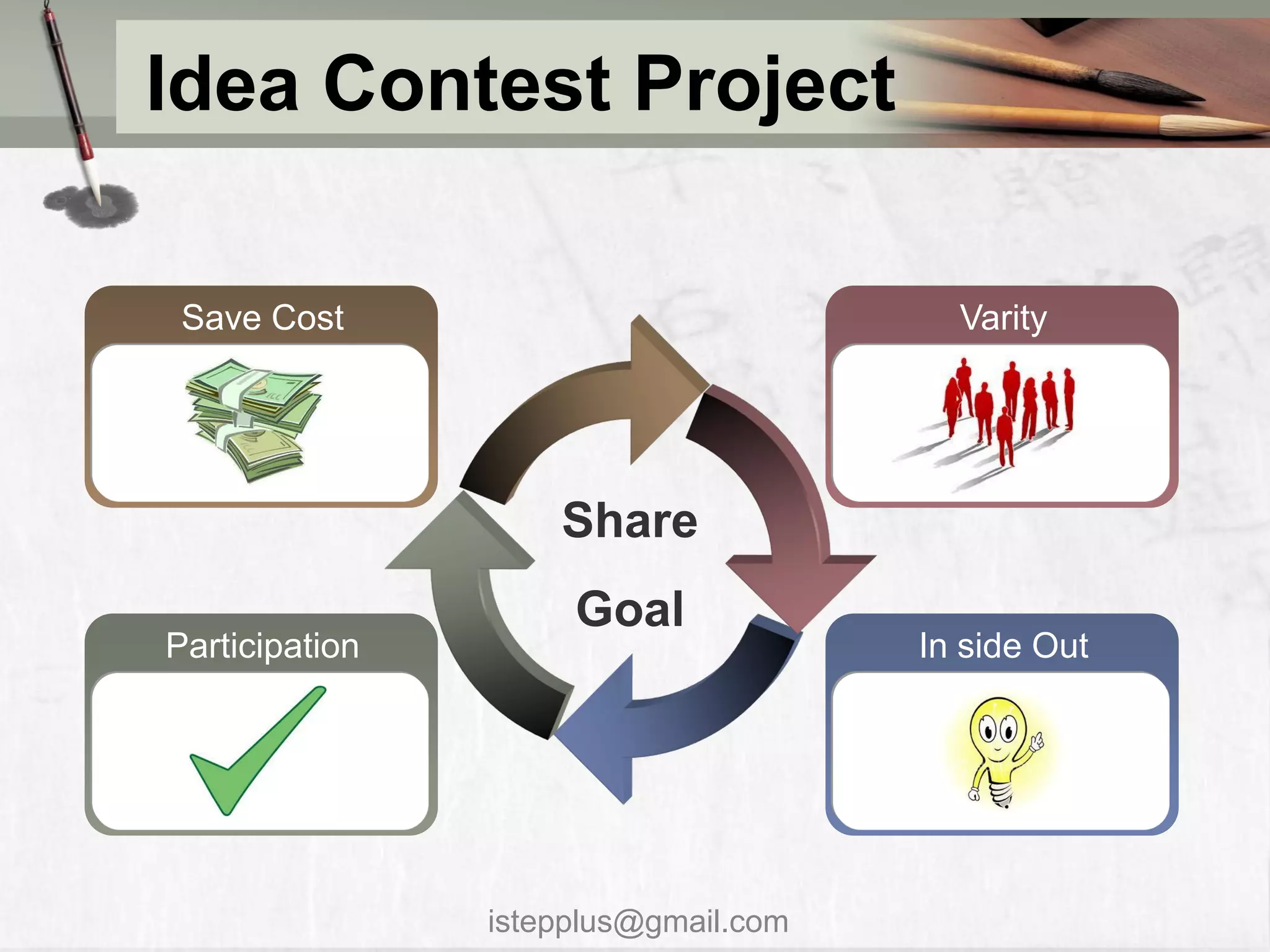 Idea Contest Project

Save Cost

Varity

Share

Goal

Participation

In side Out

istepplus@gmail.com